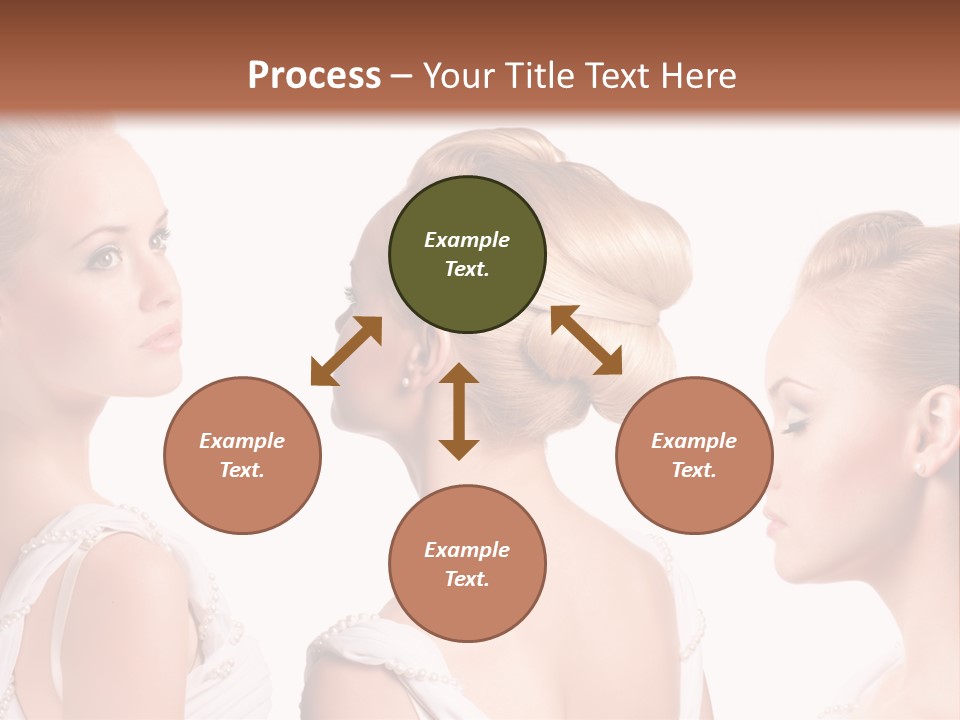 Process – Your Title Text Here

Example Text.

Example Text.

Example Text.

Example Text.